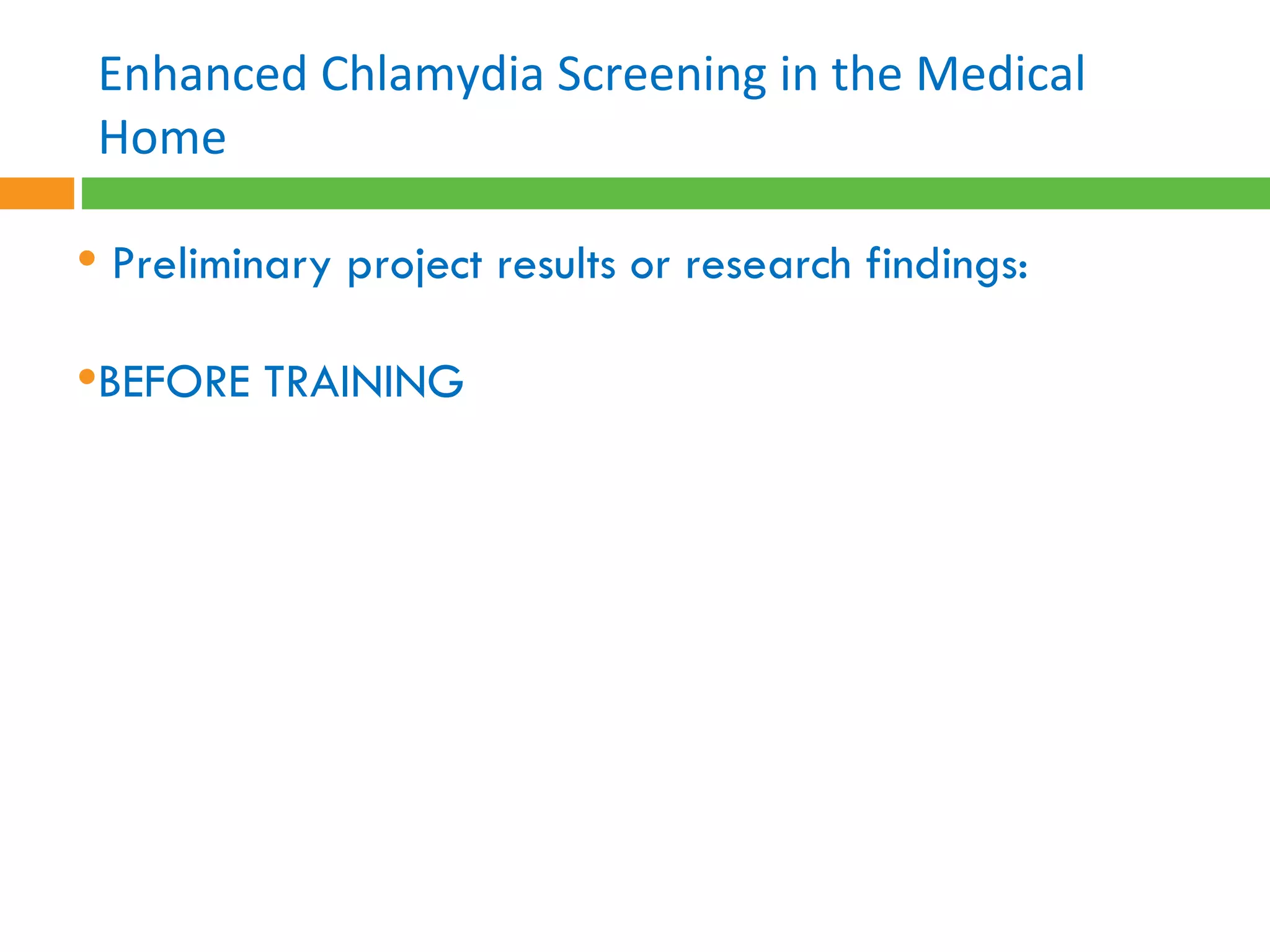 Enhanced Chlamydia Screening in the Medical Home

• Preliminary project results or research findings:

•BEFORE TRAINING